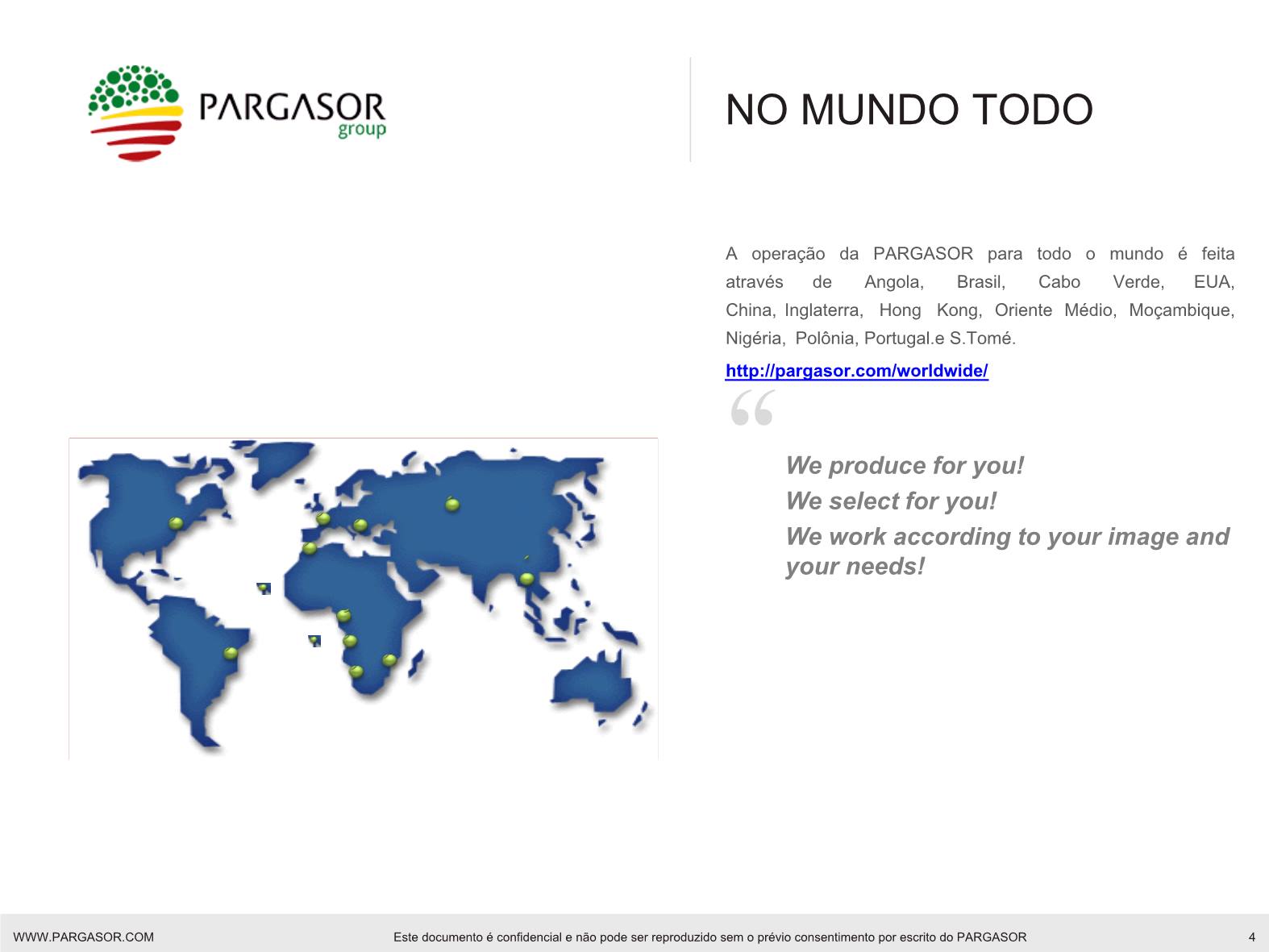 PARGASOR
group

NO MUNDO TODO

A operação da PARGASOR para todo o mundo é feita através de Angola, Brasil, Cabo Verde, EUA, China, Inglaterra, Hong Kong, Oriente Médio, Moçambique, Nigéria, Polônia, Portugal.e S.Tomé.

http://pargasor.com/worldwide/

“

We produce for you!
We select for you!
We work according to your image and your needs!

WWW.PARGASOR.COM

Este documento é confidencial e não pode ser reproduzido sem o prévio consentimento por escrito do PARGASOR

4